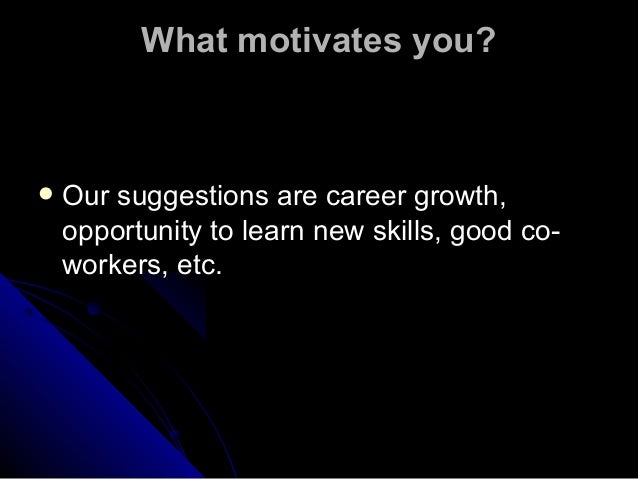 What motivates you?

• Our suggestions are career growth, opportunity to learn new skills, good co-workers, etc.